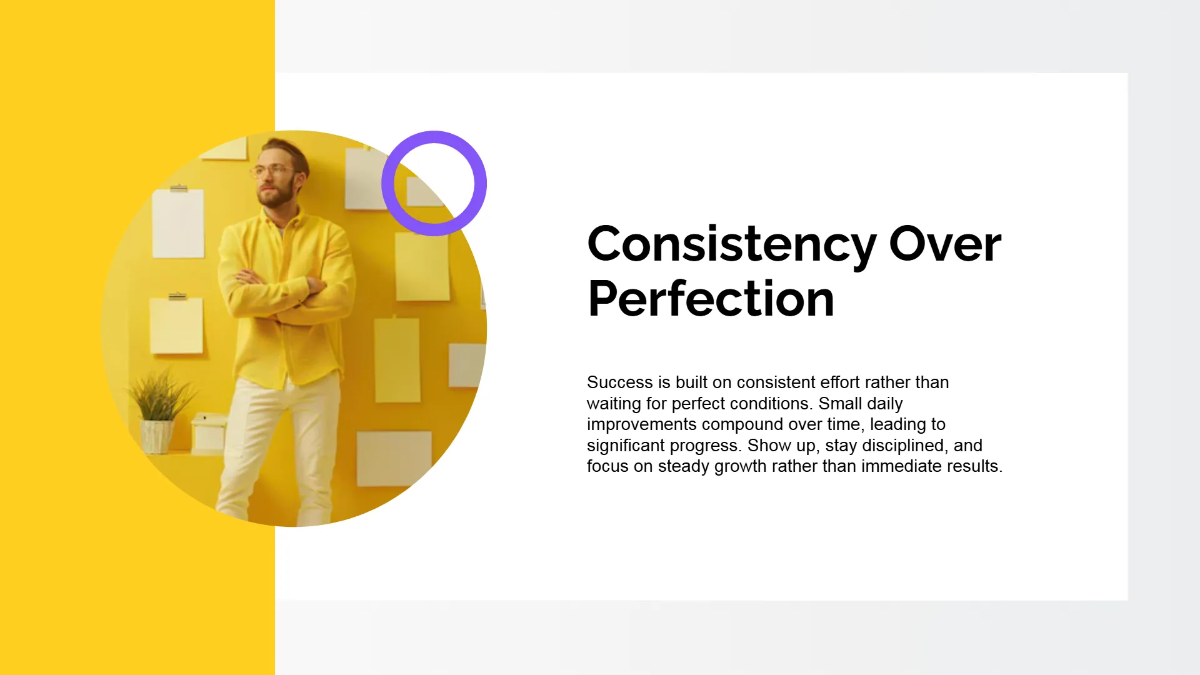 Consistency Over Perfection

Success is built on consistent effort rather than waiting for perfect conditions. Small daily improvements compound over time, leading to significant progress. Show up, stay disciplined, and focus on steady growth rather than immediate results.